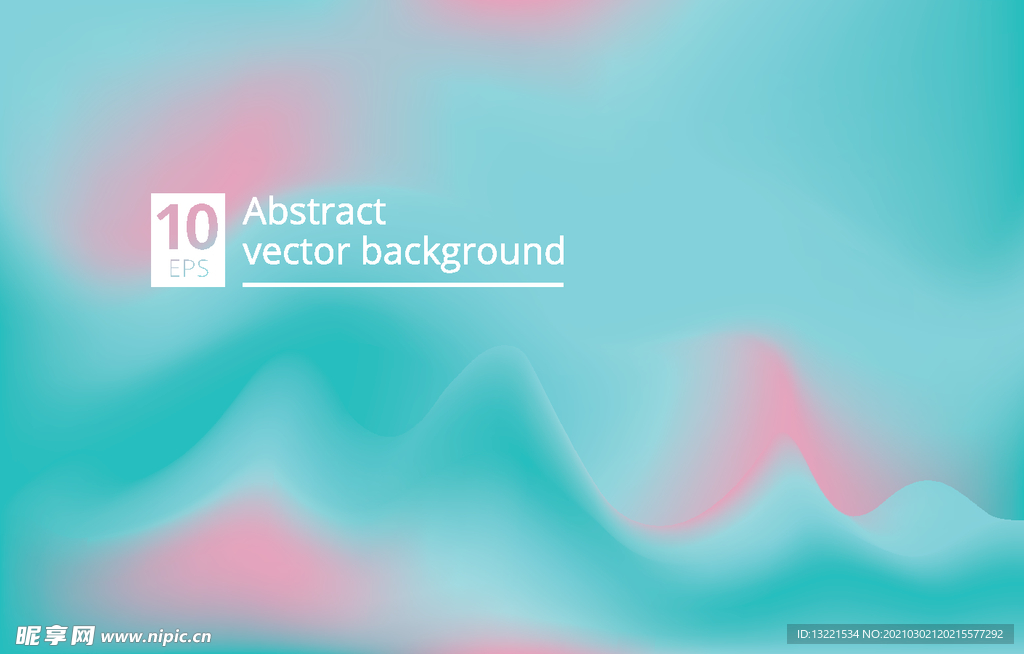 10
EPS

Abstract
vector background

昵享网 www.nipic.cn

ID:13221534 NO:20210302120215577292